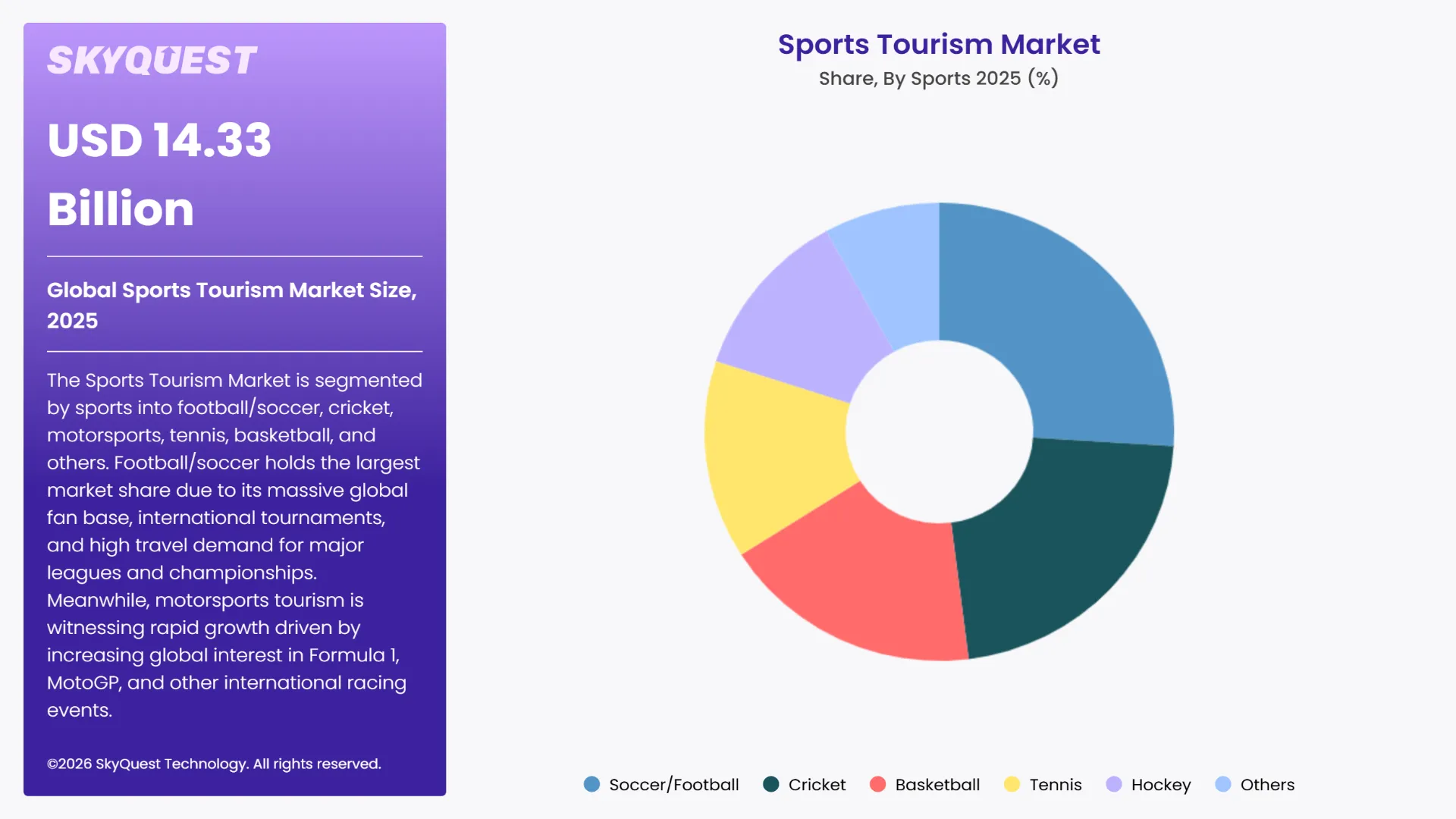 SKYQUEST

USD 14.33 Billion

Global Sports Tourism Market Size, 2025

The Sports Tourism Market is segmented by sports into football/soccer, cricket, motorsports, tennis, basketball, and others. Football/soccer holds the largest market share due to its massive global fan base, international tournaments, and high travel demand for major leagues and championships. Meanwhile, motorsports tourism is witnessing rapid growth driven by increasing global interest in Formula 1, MotoGP, and other international racing events.

©2026 SkyQuest Technology. All rights reserved.

Sports Tourism Market
Share, By Sports 2025 (%)

Soccer/Football Cricket Basketball Tennis Hockey Others